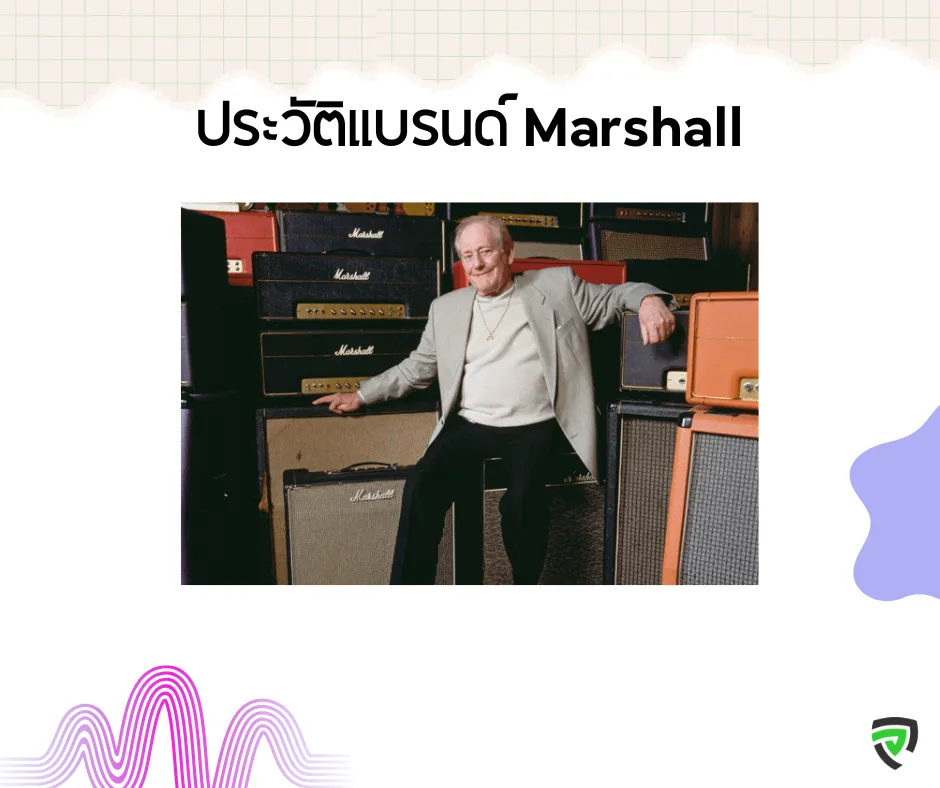 ประวัติแบรนด์ Marshall

Marshall

Marshall

Marshall

Marshall